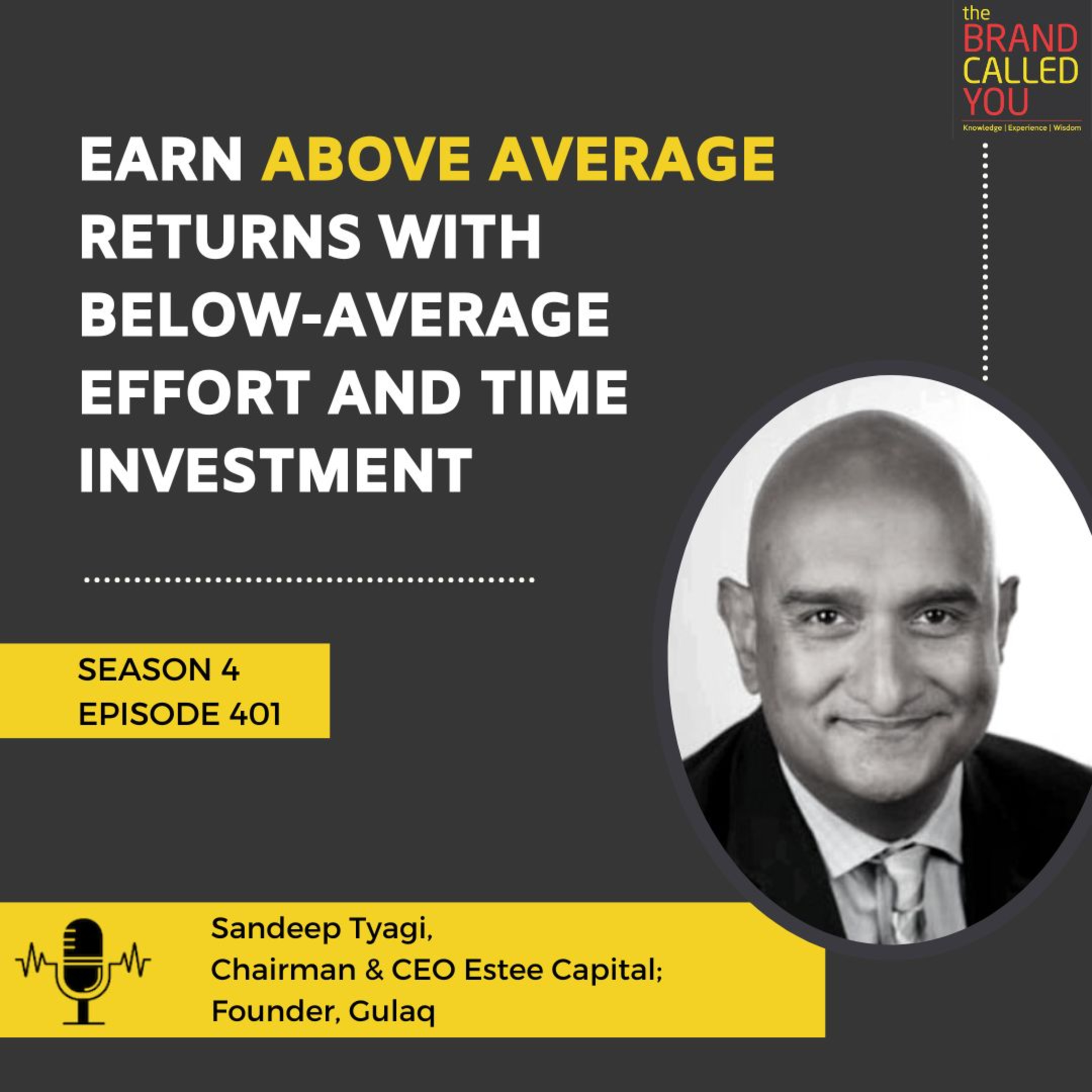 the
BRAND
CALLED
YOU
Knowledge | Experience | Wisdom

EARN ABOVE AVERAGE RETURNS WITH BELOW-AVERAGE EFFORT AND TIME INVESTMENT

SEASON 4
EPISODE 401

Sandeep Tyagi,
Chairman & CEO Estee Capital;
Founder, Gulaq